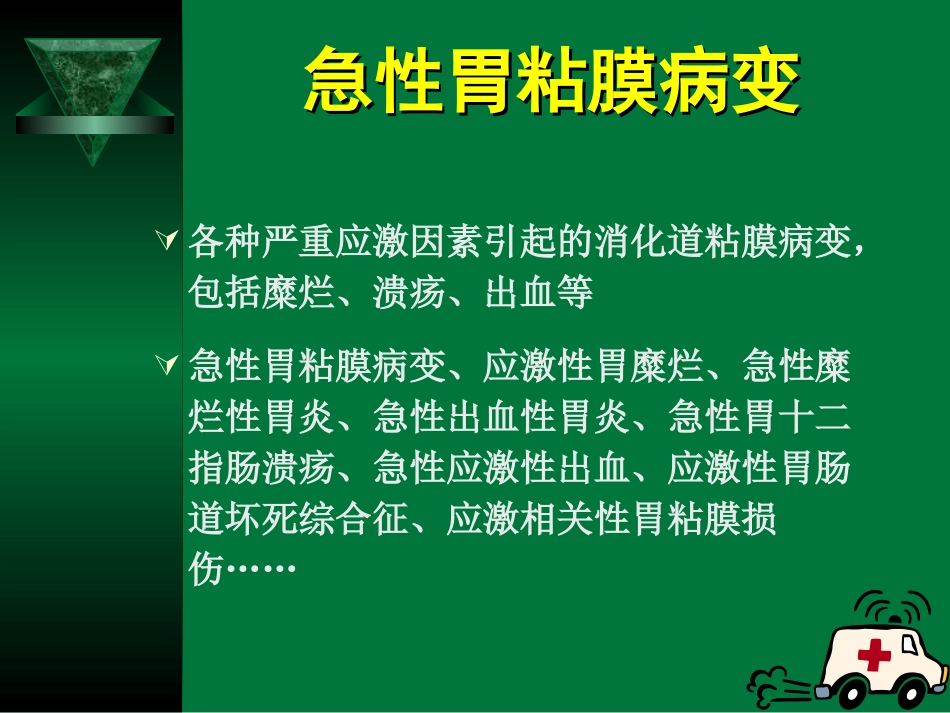 急性胃粘膜病变

各种严重应激因素引起的消化道粘膜病变，包括糜烂、溃疡、出血等

急性胃粘膜病变、应激性胃糜烂、急性糜烂性胃炎、急性出血性胃炎、急性胃十二指肠溃疡、急性应激性出血、应激性胃肠道坏死综合征、应激相关性胃粘膜损伤……